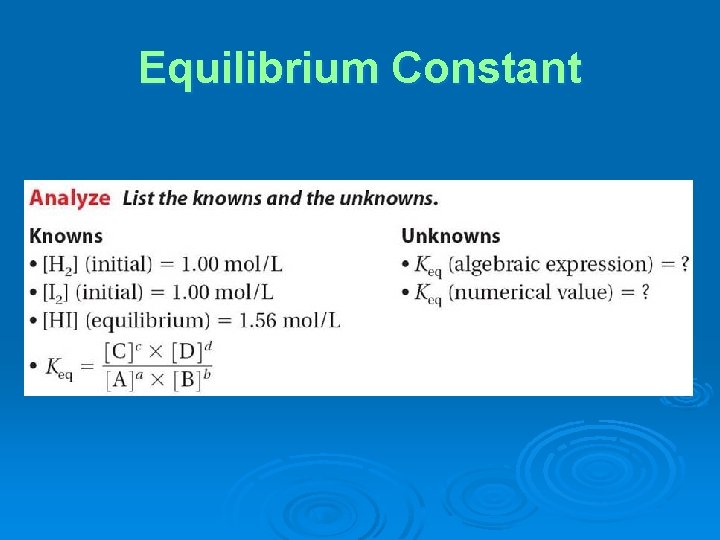 Equilibrium Constant

Analyze List the knowns and the unknowns.

Knowns
• $[H_2]$ (initial) = 1.00 mol/L
• $[I_2]$ (initial) = 1.00 mol/L
• [HI] (equilibrium) = 1.56 mol/L
• $K_{eq} = \frac{[C]^c \times [D]^d}{[A]^a \times [B]^b}$

Unknowns
• $K_{eq}$ (algebraic expression) = ?
• $K_{eq}$ (numerical value) = ?